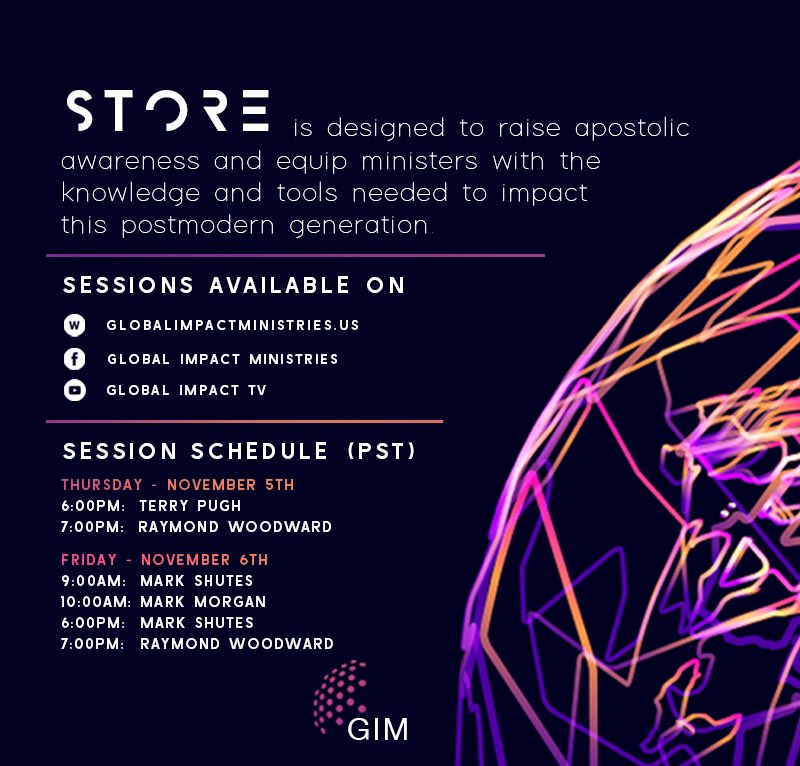 STORE is designed to raise apostolic awareness and equip ministers with the knowledge and tools needed to impact this postmodern generation.

SESSIONS AVAILABLE ON

W GLOBALIMPACTMINISTRIES.US

f GLOBAL IMPACT MINISTRIES

GLOBAL IMPACT TV

SESSION SCHEDULE (PST)

THURSDAY - NOVEMBER 5TH
6:00PM: TERRY PUGH
7:00PM: RAYMOND WOODWARD

FRIDAY - NOVEMBER 6TH
9:00AM: MARK SHUTES
10:00AM: MARK MORGAN
6:00PM: MARK SHUTES
7:00PM: RAYMOND WOODWARD

GIM